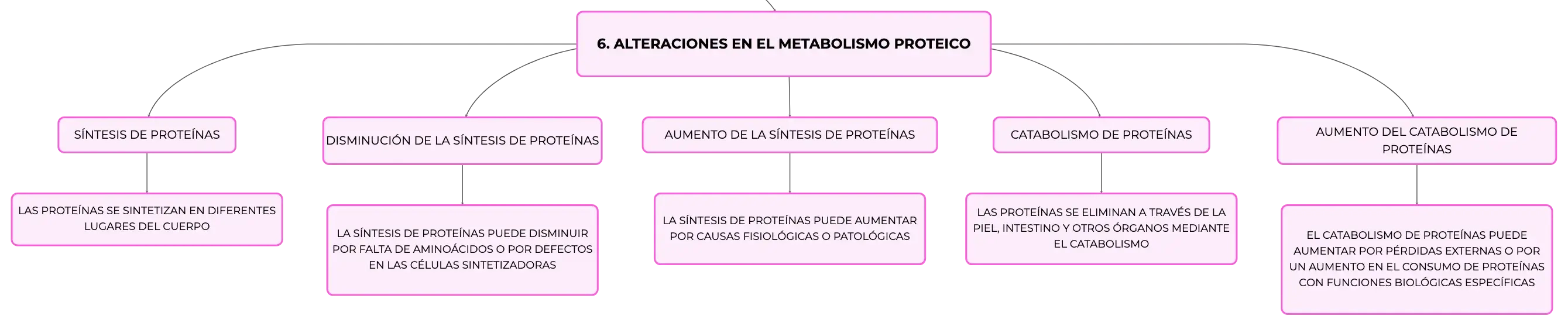 6. ALTERACIONES EN EL METABOLISMO PROTEICO

SÍNTESIS DE PROTEÍNAS

LAS PROTEÍNAS SE SINTETIZAN EN DIFERENTES LUGARES DEL CUERPO

DISMINUCIÓN DE LA SÍNTESIS DE PROTEÍNAS

LA SÍNTESIS DE PROTEÍNAS PUEDE DISMINUIR POR FALTA DE AMINOÁCIDOS O POR DEFECTOS EN LAS CÉLULAS SINTETIZADORAS

AUMENTO DE LA SÍNTESIS DE PROTEÍNAS

LA SÍNTESIS DE PROTEÍNAS PUEDE AUMENTAR POR CAUSAS FISIOLÓGICAS O PATOLÓGICAS

CATABOLISMO DE PROTEÍNAS

LAS PROTEÍNAS SE ELIMINAN A TRAVÉS DE LA PIEL, INTESTINO Y OTROS ÓRGANOS MEDIANTE EL CATABOLISMO

AUMENTO DEL CATABOLISMO DE PROTEÍNAS

EL CATABOLISMO DE PROTEÍNAS PUEDE AUMENTAR POR PÉRDIDAS EXTERNAS O POR UN AUMENTO EN EL CONSUMO DE PROTEÍNAS CON FUNCIONES BIOLÓGICAS ESPECÍFICAS